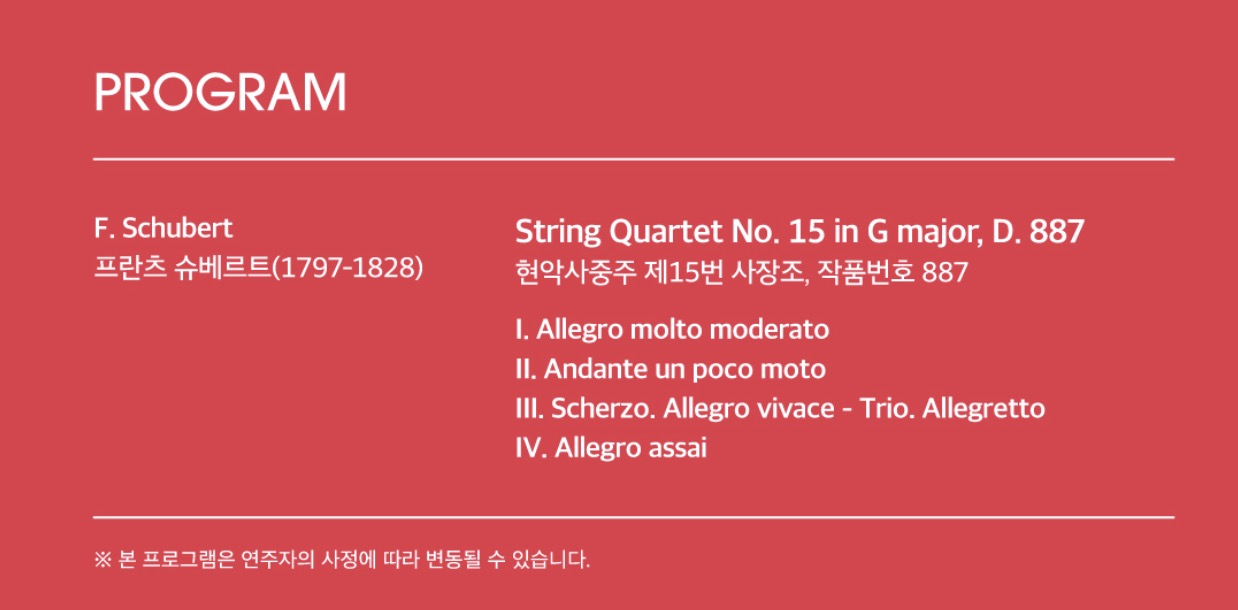 PROGRAM

F. Schubert
프란츠 슈베르트(1797-1828)

String Quartet No. 15 in G major, D. 887
현악사중주 제15번 사장조, 작품번호 887

I. Allegro molto moderato
II. Andante un poco moto
III. Scherzo. Allegro vivace - Trio. Allegretto
IV. Allegro assai

※ 본 프로그램은 연주자의 사정에 따라 변동될 수 있습니다.